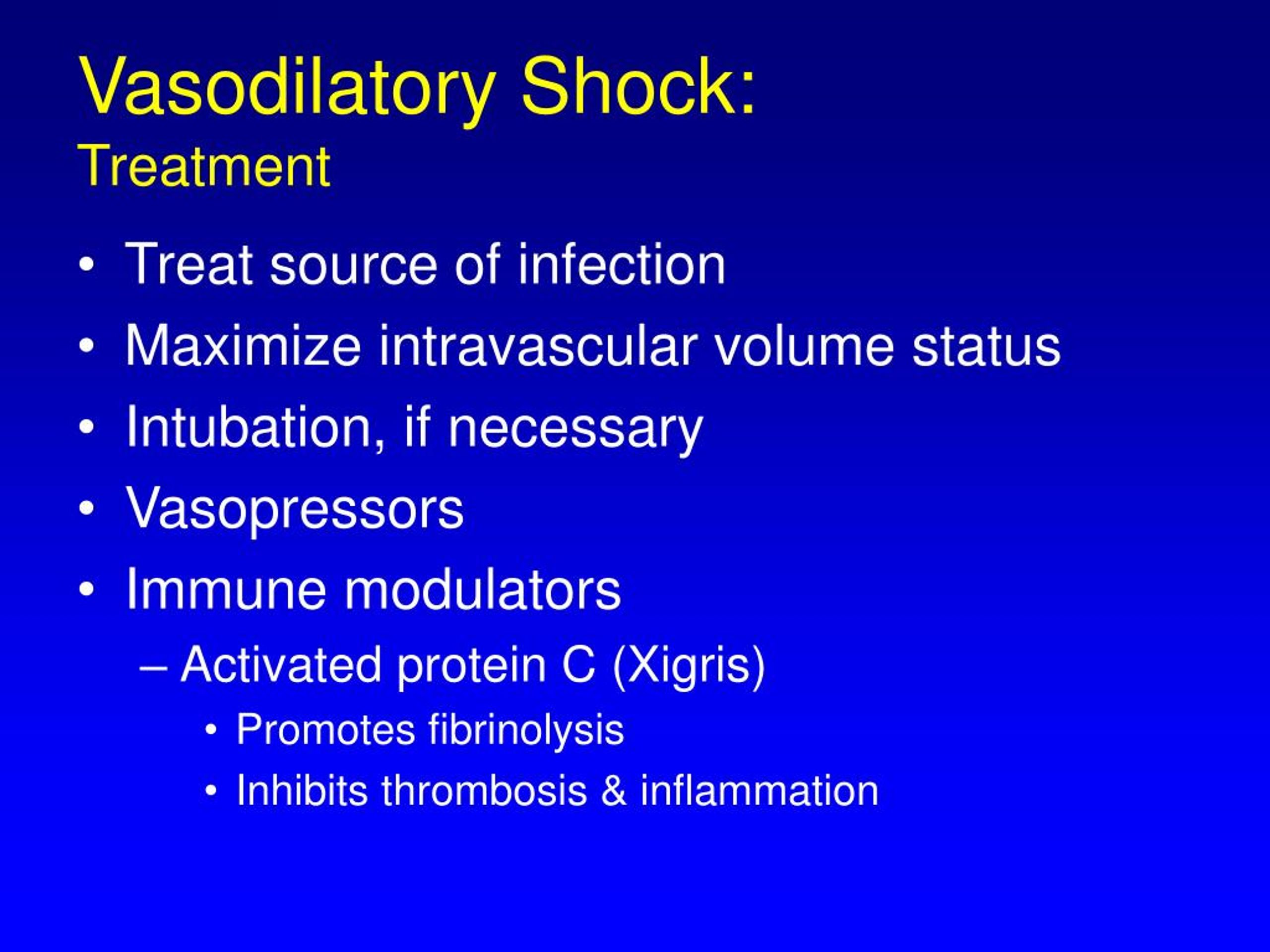 Vasodilatory Shock:
Treatment

• Treat source of infection
• Maximize intravascular volume status
• Intubation, if necessary
• Vasopressors
• Immune modulators
– Activated protein C (Xigris)
• Promotes fibrinolysis
• Inhibits thrombosis & inflammation